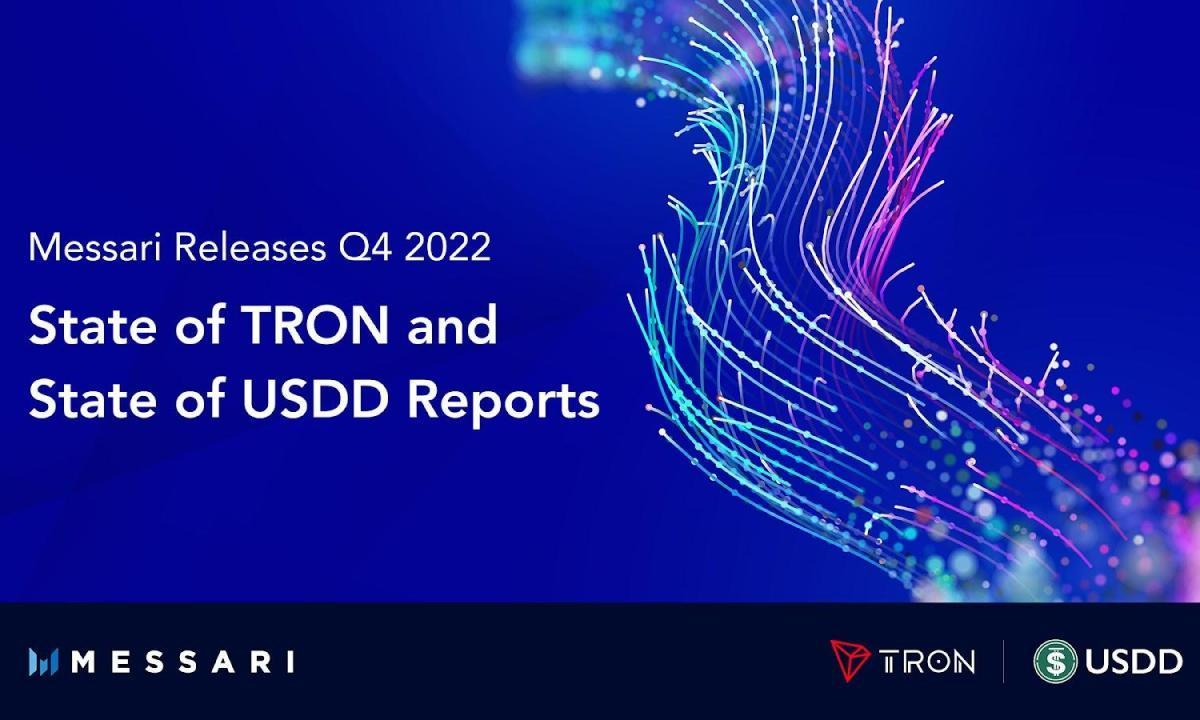 Messari Releases Q4 2022

State of TRON and State of USDD Reports

MESSARI

TRON

USDD